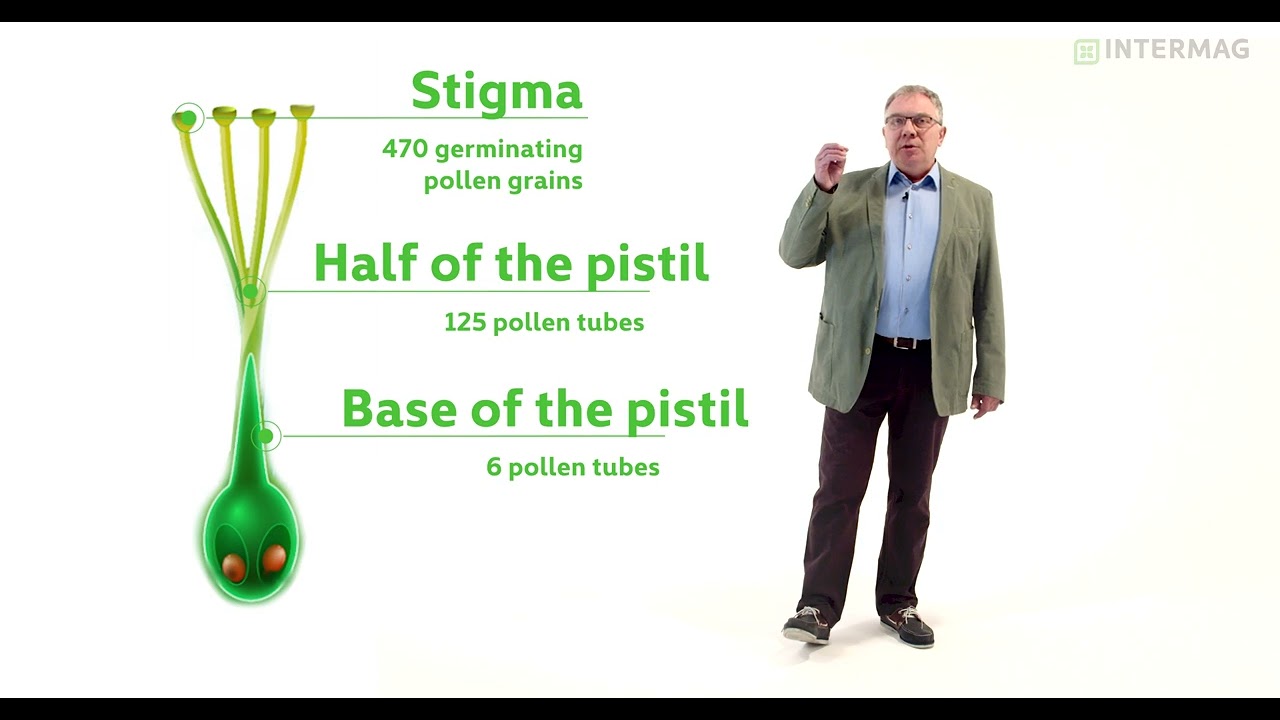 INTERMAG

Stigma
470 germinating pollen grains

Half of the pistil
125 pollen tubes

Base of the pistil
6 pollen tubes